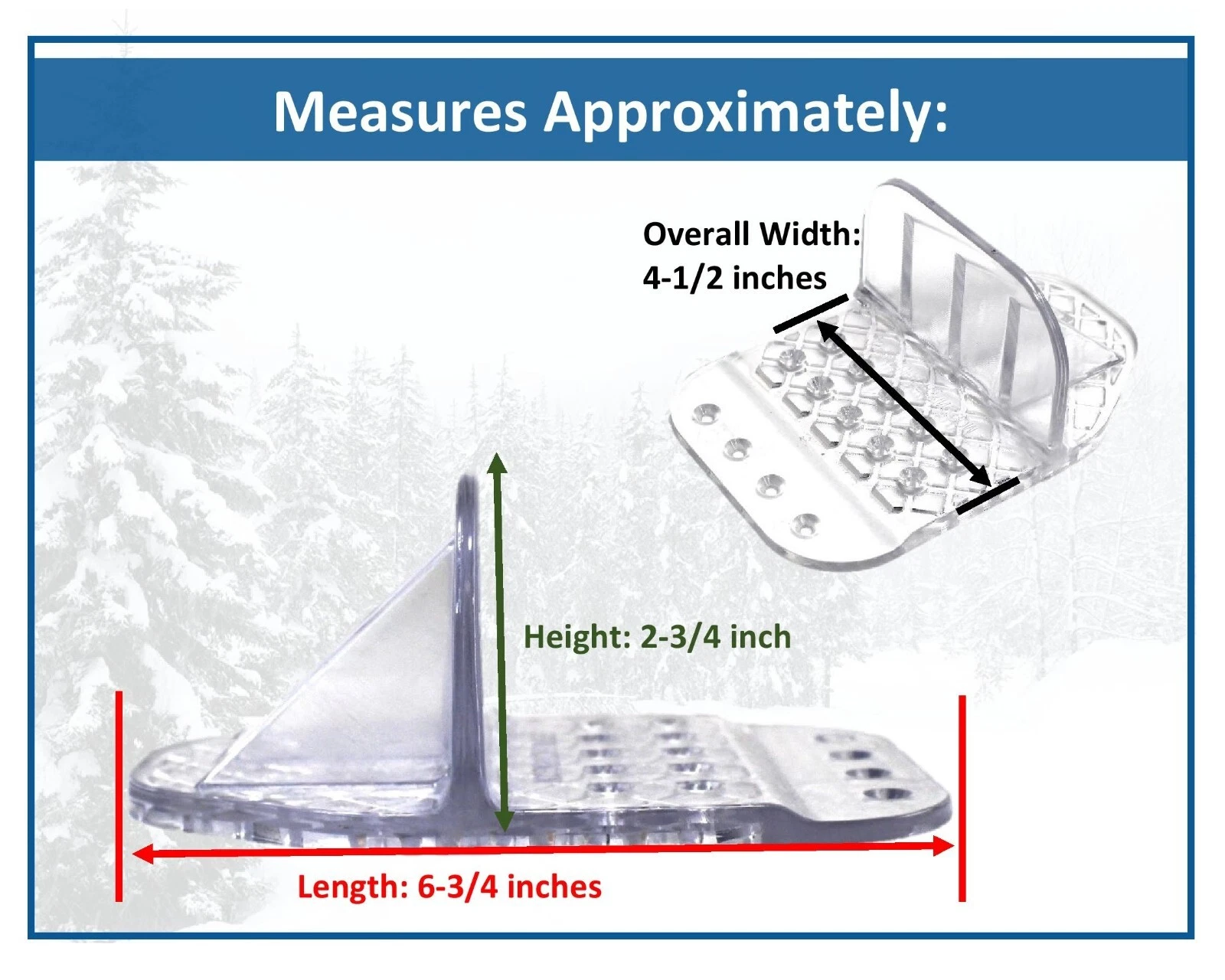 Measures Approximately:

Overall Width:
4-1/2 inches

Height: 2-3/4 inch

Length: 6-3/4 inches